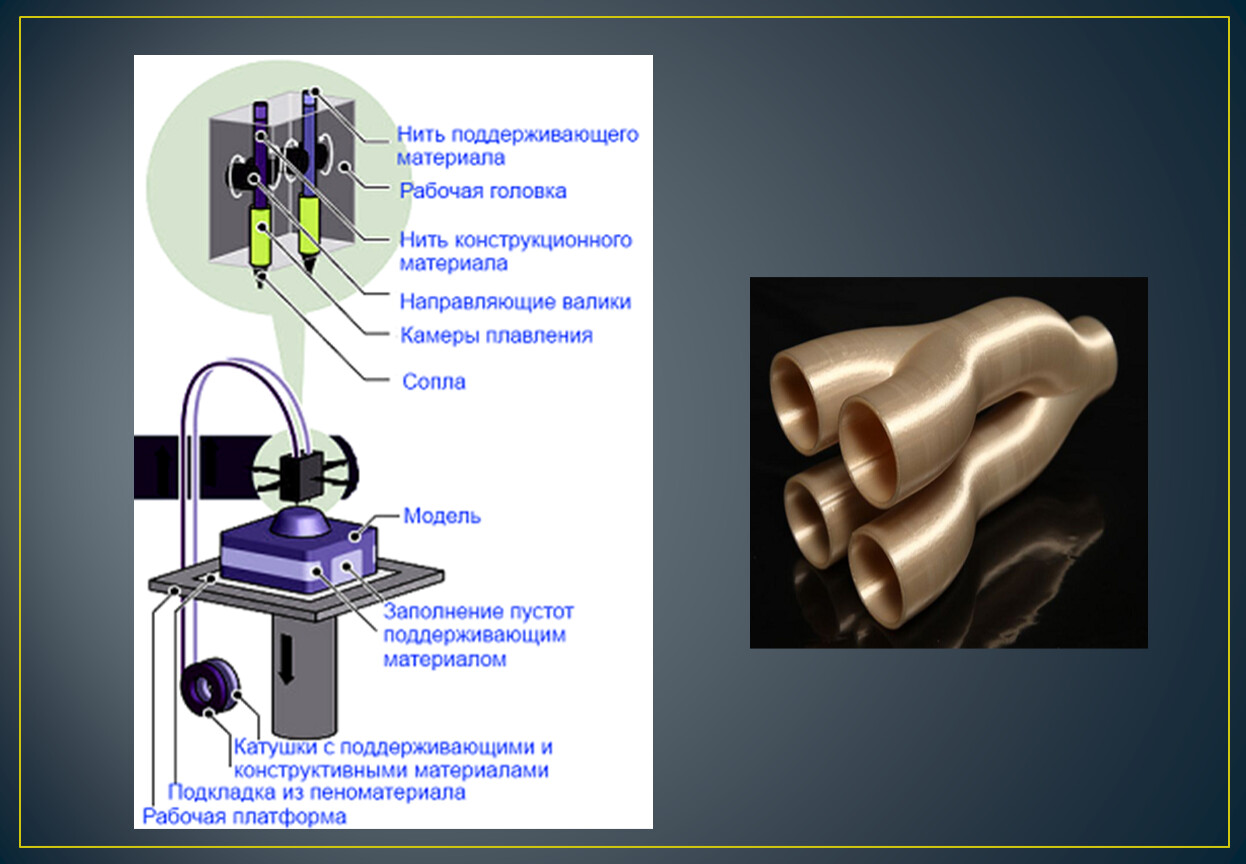 Нить поддерживающего материала
Рабочая головка
Нить конструкционного материала
Направляющие валики
Камеры плавления
Сопла
Модель
Заполнение пустот поддерживающим материалом
Катушки с поддерживающими и конструктивными материалами
Подкладка из пеноматериала
Рабочая платформа